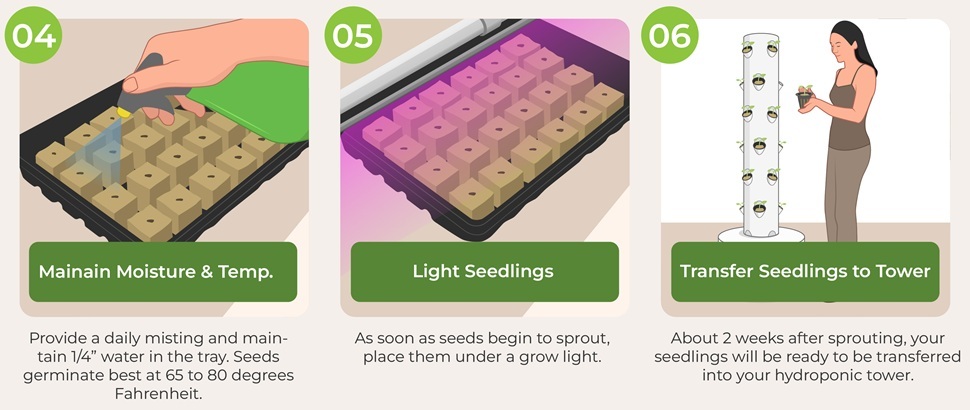 04

Mainain Moisture & Temp.

Provide a daily misting and maintain 1/4" water in the tray. Seeds germinate best at 65 to 80 degrees Fahrenheit.

05

Light Seedlings

As soon as seeds begin to sprout, place them under a grow light.

06

Transfer Seedlings to Tower

About 2 weeks after sprouting, your seedlings will be ready to be transferred into your hydroponic tower.